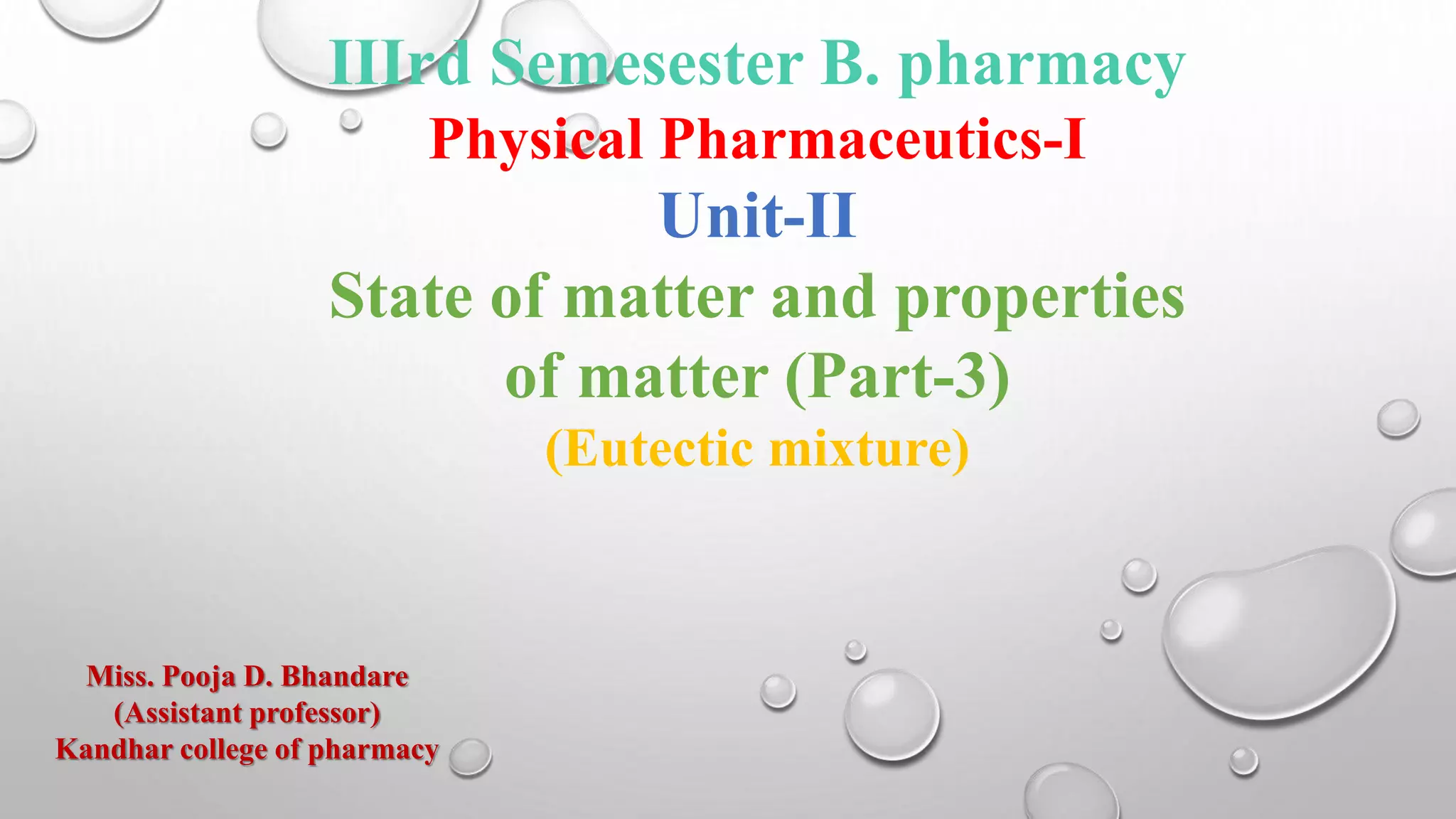 IIIrd Semesester B. pharmacy
Physical Pharmaceutics-I
Unit-II
State of matter and properties of matter (Part-3)
(Eutectic mixture)

Miss. Pooja D. Bhandare
(Assistant professor)
Kandhar college of pharmacy